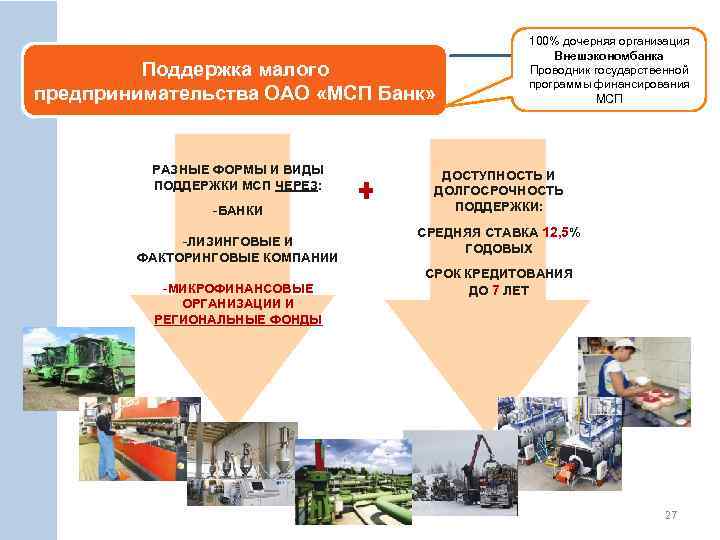 Поддержка малого предпринимательства ОАО «МСП Банк»

100% дочерняя организация Внешэкономбанка
Проводник государственной программы финансирования МСП

РАЗНЫЕ ФОРМЫ И ВИДЫ ПОДДЕРЖКИ МСП ЧЕРЕЗ:

-БАНКИ

-ЛИЗИНГОВЫЕ И ФАКТОРИНГОВЫЕ КОМПАНИИ

-МИКРОФИНАНСОВЫЕ ОРГАНИЗАЦИИ И РЕГИОНАЛЬНЫЕ ФОНДЫ

+

ДОСТУПНОСТЬ И ДОЛГОСРОЧНОСТЬ ПОДДЕРЖКИ:

СРЕДНЯЯ СТАВКА 12,5% ГОДОВЫХ

СРОК КРЕДИТОВАНИЯ ДО 7 ЛЕТ

27